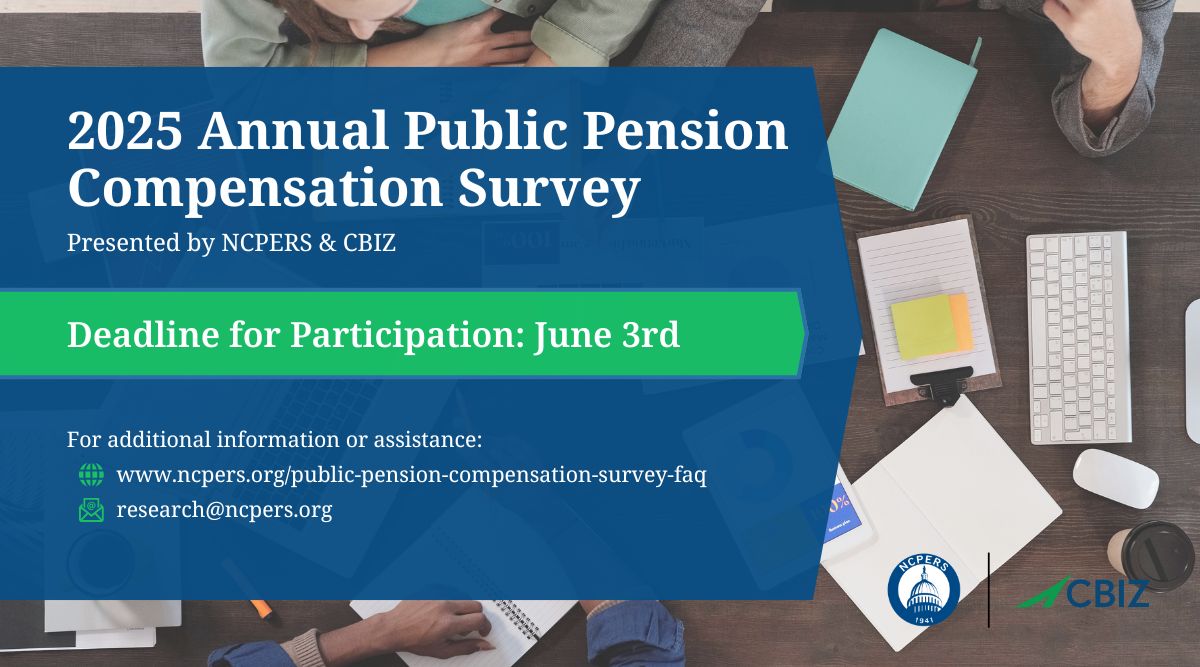 2025 Annual Public Pension Compensation Survey

Presented by NCPERS & CBIZ

Deadline for Participation: June 3rd

For additional information or assistance:

www.ncpers.org/public-pension-compensation-survey-faq

research@ncpers.org

NCPERS
1941

CBIZ